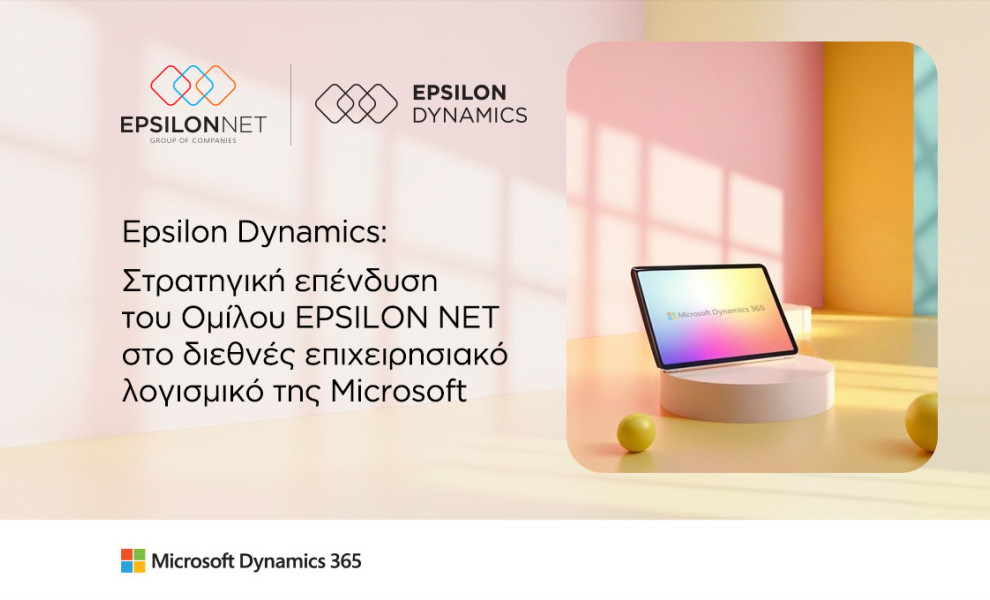 EPSILONNET
GROUP OF COMPANIES

EPSILON DYNAMICS

Epsilon Dynamics:

Στρατηγική επένδυση του Ομίλου EPSILON NET στο διεθνές επιχειρησιακό λογισμικό της Microsoft

Microsoft Dynamics 365

Microsoft Dynamics 365